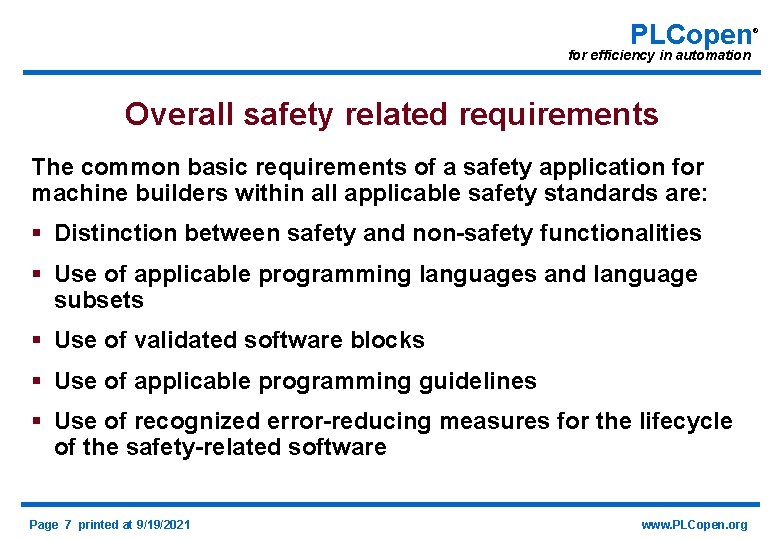 PLCopen®
for efficiency in automation

Overall safety related requirements

The common basic requirements of a safety application for machine builders within all applicable safety standards are:

▪ Distinction between safety and non-safety functionalities
▪ Use of applicable programming languages and language subsets
▪ Use of validated software blocks
▪ Use of applicable programming guidelines
▪ Use of recognized error-reducing measures for the lifecycle of the safety-related software

Page 7 printed at 9/19/2021

www.PLCopen.org